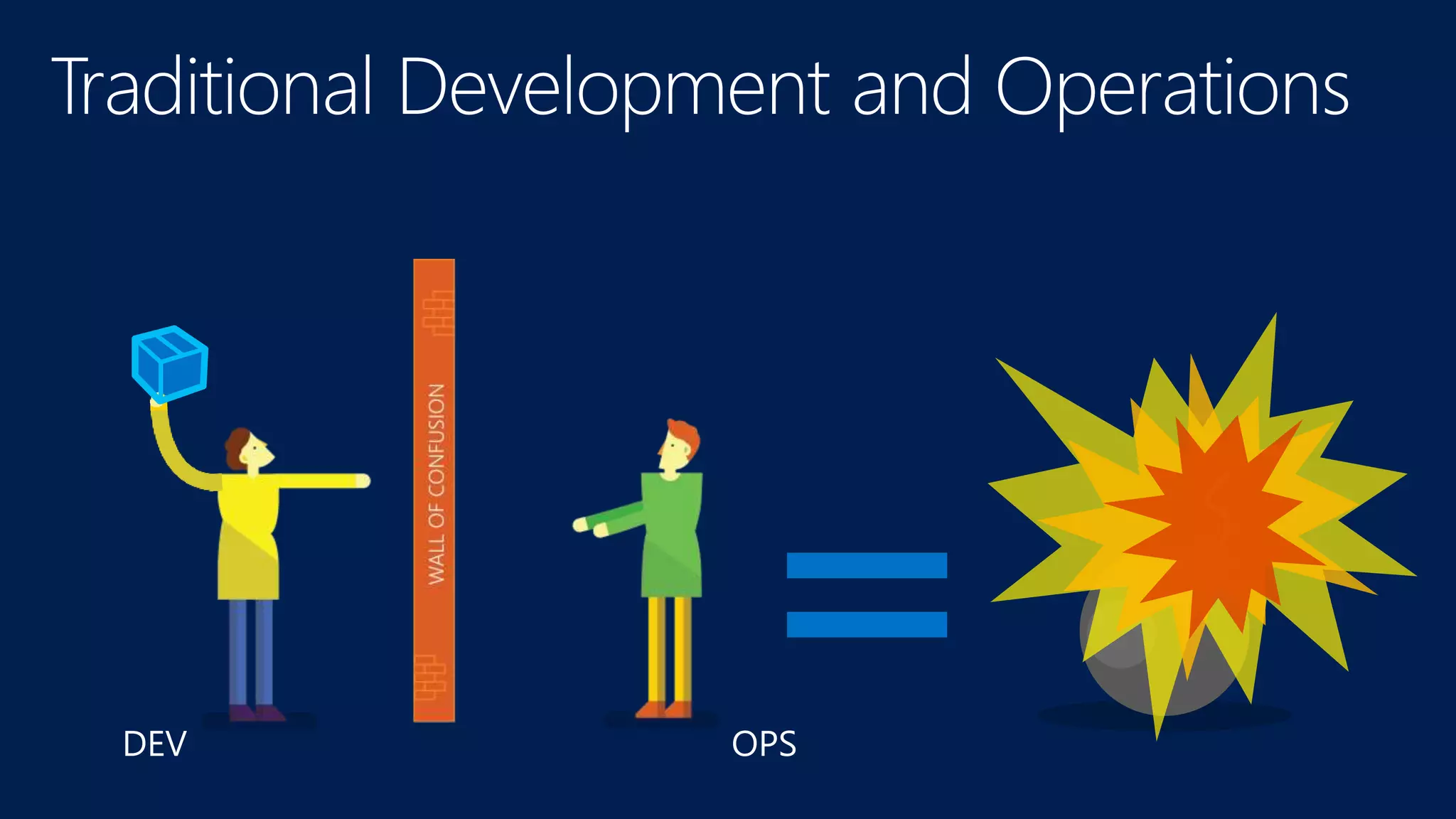 Traditional Development and Operations

WALL OF CONFUSION

DEV

OPS